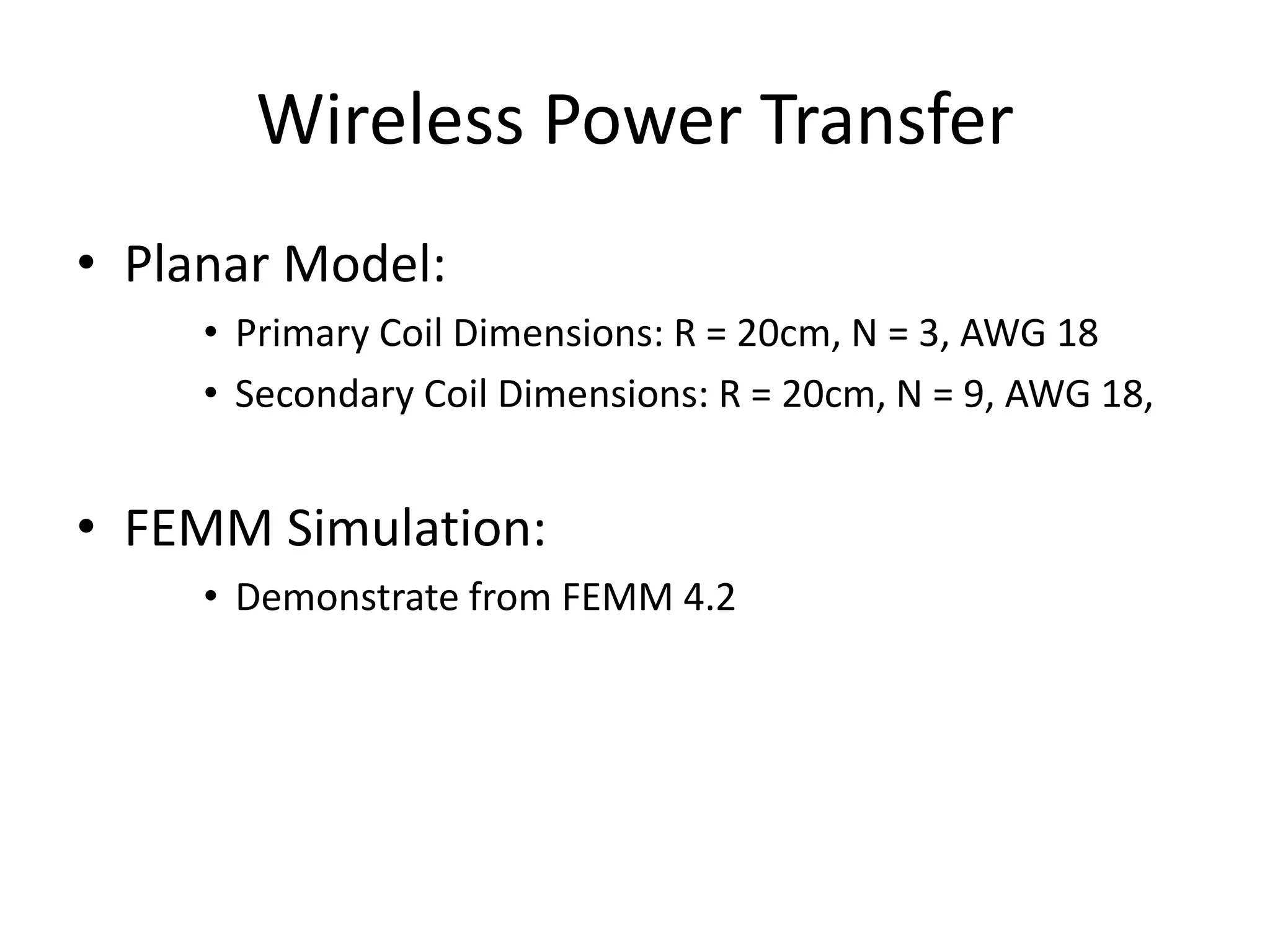 Wireless Power Transfer

• Planar Model:
• Primary Coil Dimensions: R = 20cm, N = 3, AWG 18
• Secondary Coil Dimensions: R = 20cm, N = 9, AWG 18,

• FEMM Simulation:
• Demonstrate from FEMM 4.2